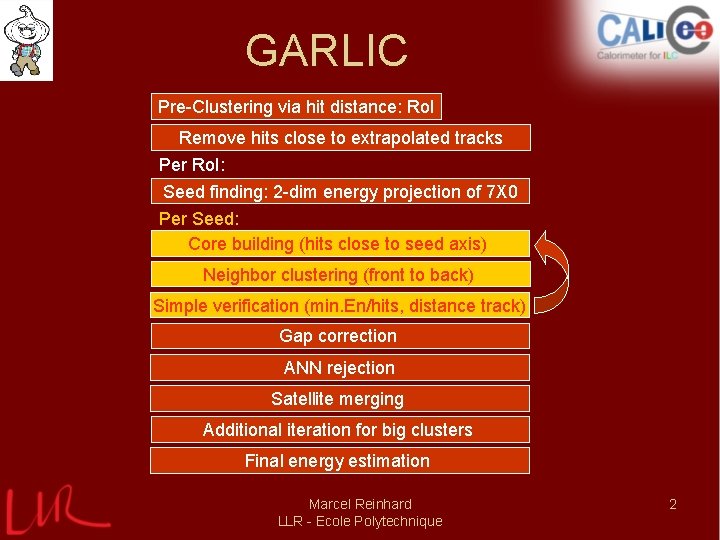 CALICE
Calorimeter for ILC

GARLIC

Pre-Clustering via hit distance: RoI

Remove hits close to extrapolated tracks

Per RoI:

Seed finding: 2-dim energy projection of 7X0

Per Seed:

Core building (hits close to seed axis)

Neighbor clustering (front to back)

Simple verification (min.En/hits, distance track)

Gap correction

ANN rejection

Satellite merging

Additional iteration for big clusters

Final energy estimation

LLR

Marcel Reinhard
LLR - Ecole Polytechnique

2